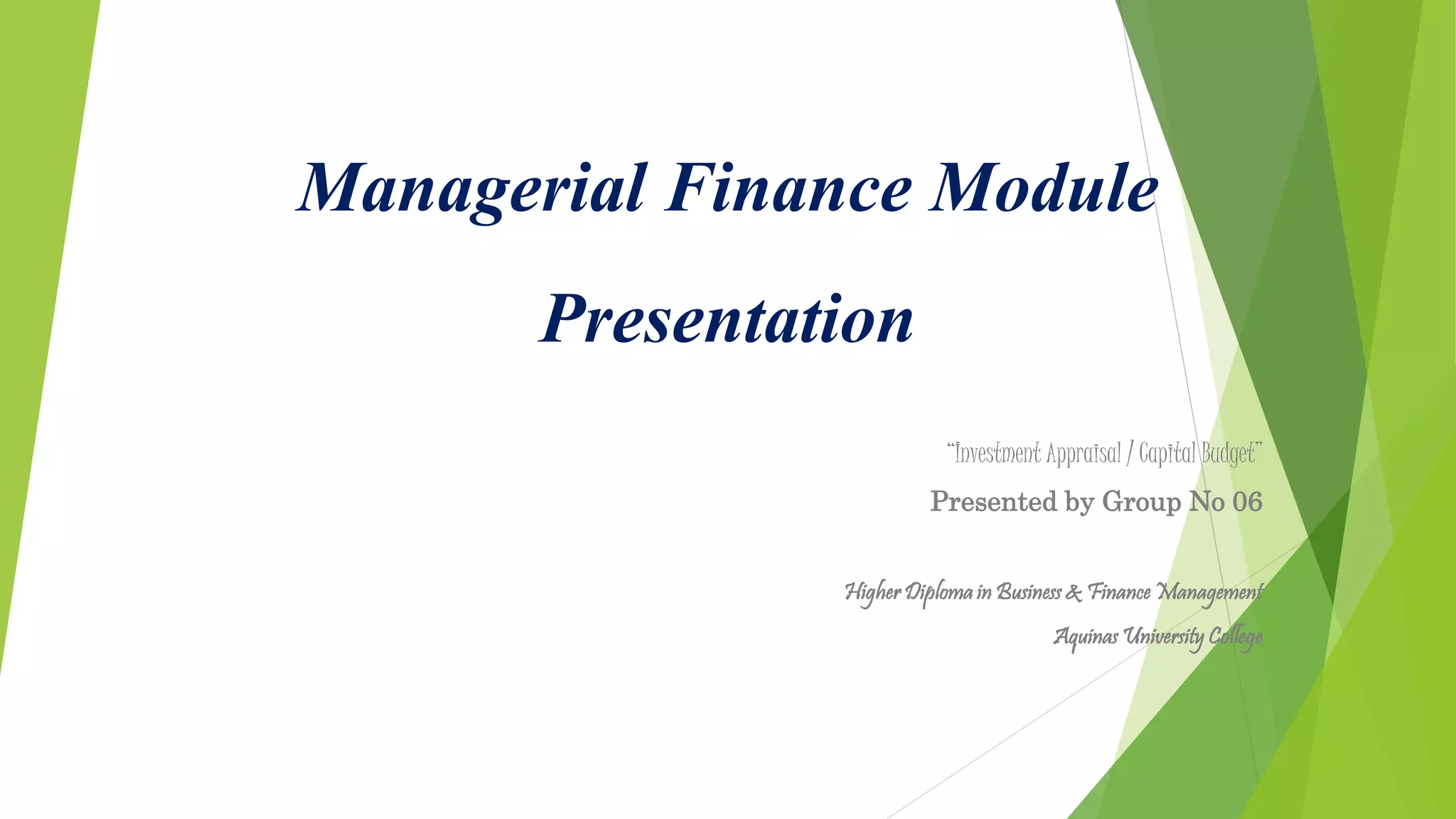 Managerial Finance Module Presentation

“Investment Appraisal / Capital Budget”

Presented by Group No 06

Higher Diploma in Business & Finance Management

Aquinas University College